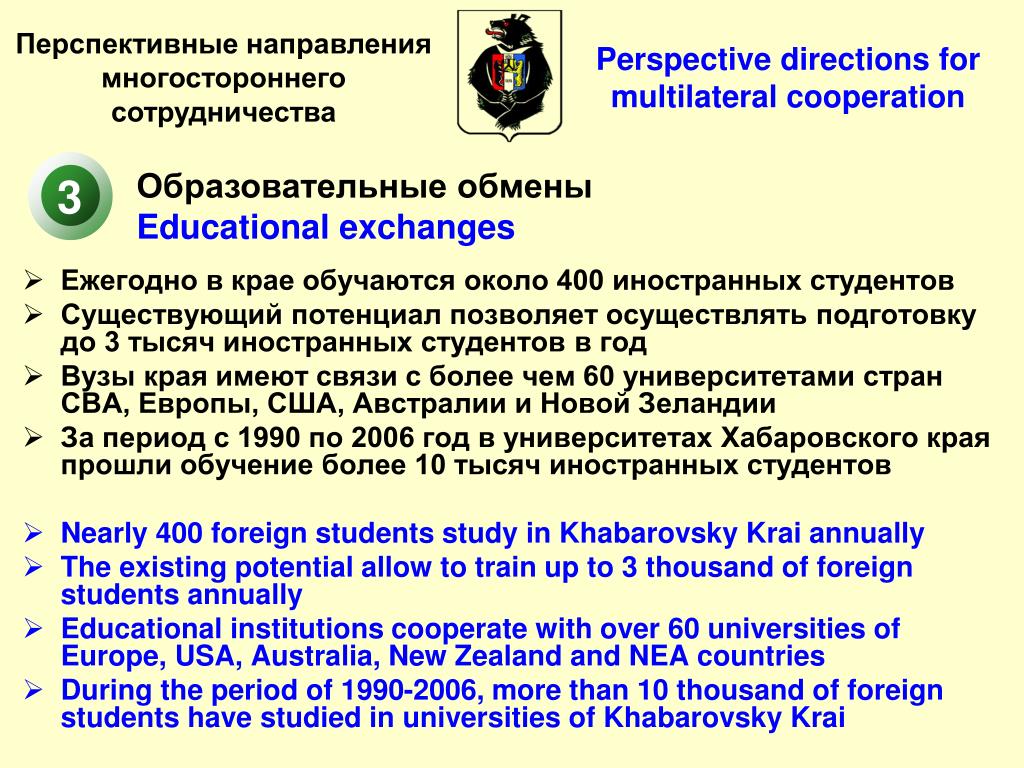 Перспективные направления многостороннего сотрудничества

Perspective directions for multilateral cooperation

3

Образовательные обмены
Educational exchanges

➢ Ежегодно в крае обучаются около 400 иностранных студентов
➢ Существующий потенциал позволяет осуществлять подготовку до 3 тысяч иностранных студентов в год
➢ Вузы края имеют связи с более чем 60 университетами стран СВА, Европы, США, Австралии и Новой Зеландии
➢ За период с 1990 по 2006 год в университетах Хабаровского края прошли обучение более 10 тысяч иностранных студентов

➢ Nearly 400 foreign students study in Khabarovsky Krai annually
➢ The existing potential allow to train up to 3 thousand of foreign students annually
➢ Educational institutions cooperate with over 60 universities of Europe, USA, Australia, New Zealand and NEA countries
➢ During the period of 1990-2006, more than 10 thousand of foreign students have studied in universities of Khabarovsky Krai